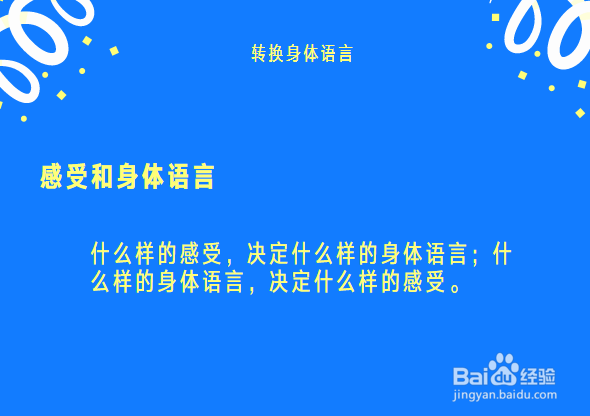 转换身体语言

感受和身体语言

什么样的感受，决定什么样的身体语言；什么样的身体语言，决定什么样的感受。

Baidu经验
jingyan.baidu.com